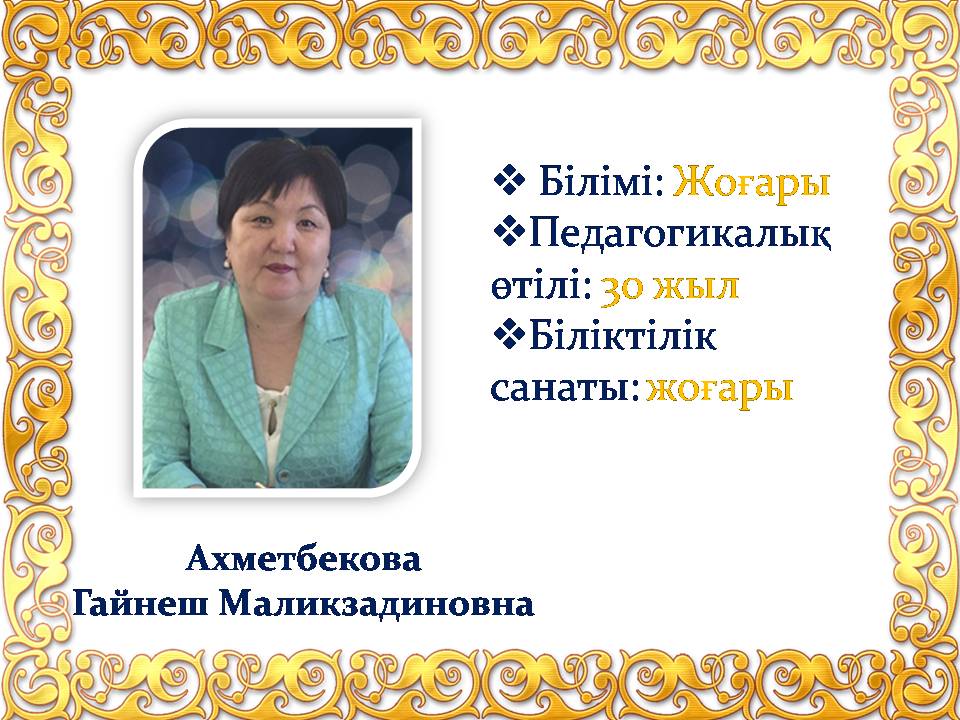 ❖ Білімі: Жоғары
❖Педагогикалық өтілі: 30 жыл
❖Біліктілік санаты: жоғары

Ахметбекова
Гайнеш Маликзадиновна